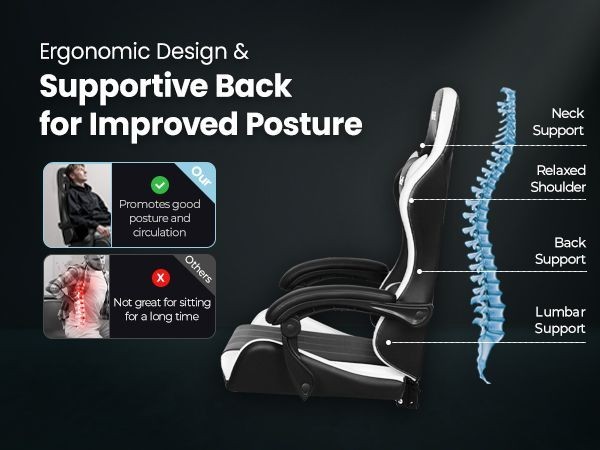 Ergonomic Design &
Supportive Back for Improved Posture

Our
Promotes good posture and circulation

Others
Not great for sitting for a long time

Neck Support

Relaxed Shoulder

Back Support

Lumbar Support